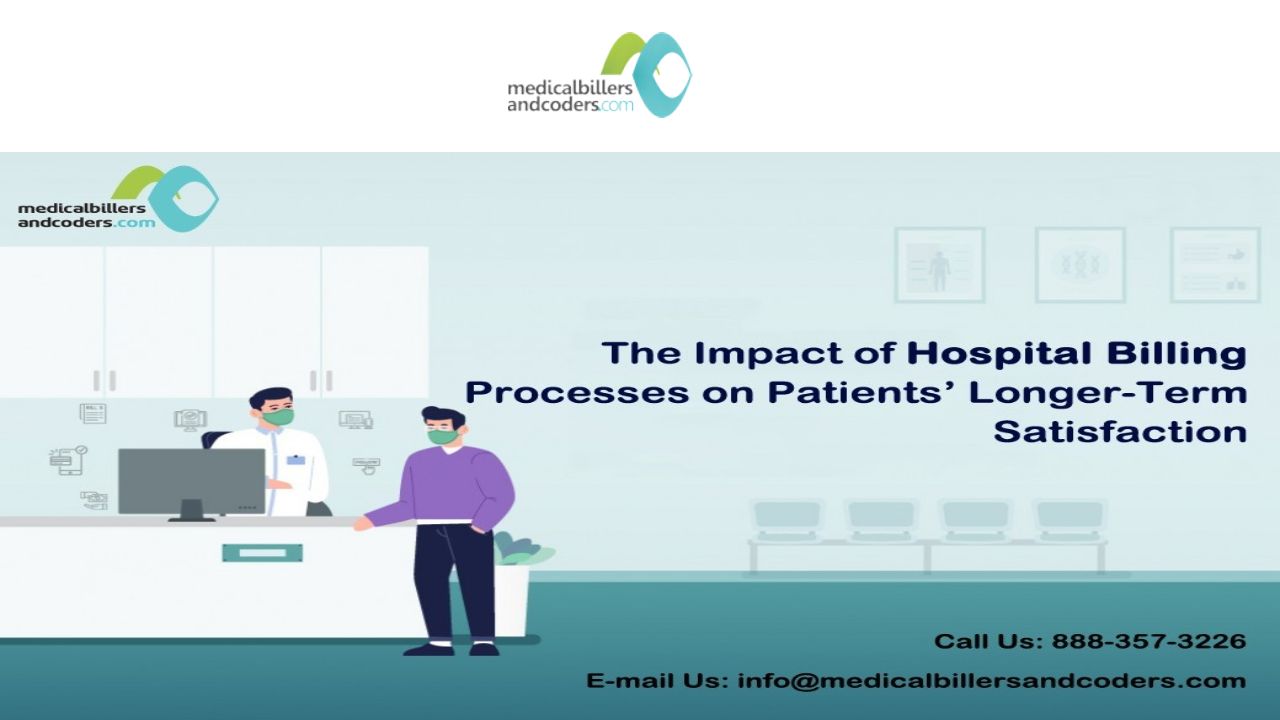 medicalbillers andcoders.com

medicalbillers andcoders.com

The Impact of Hospital Billing Processes on Patients' Longer-Term Satisfaction

Call Us: 888-357-3226

E-mail Us: info@medicalbillersandcoders.com